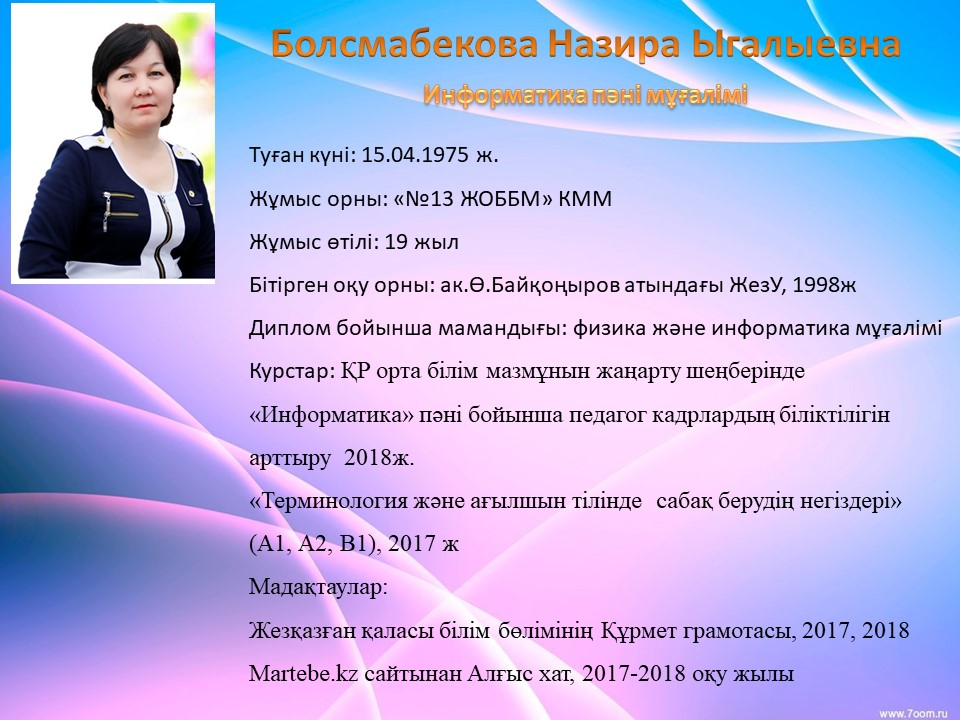 Болсмабекова Назира Ығалыевна

Информатика пәні мұғалімі

Туған күні: 15.04.1975 ж.

Жұмыс орны: «№13 ЖОББМ» КММ

Жұмыс өтілі: 19 жыл

Бітірген оқу орны: ак.Ө.Байқоңыров атындағы ЖезУ, 1998ж

Диплом бойынша мамандығы: физика және информатика мұғалімі

Курстар: ҚР орта білім мазмұнын жаңарту шеңберінде «Информатика» пәні бойынша педагог кадрлардың біліктілігін арттыру 2018ж.

«Терминология және ағылшын тілінде сабақ берудің негіздері» (А1, А2, В1), 2017 ж

Мадақтаулар:

Жезқазған қаласы білім бөлімінің Құрмет грамотасы, 2017, 2018

Martebe.kz сайтынан Алғыс хат, 2017-2018 оқу жылы

www.7oom.ru